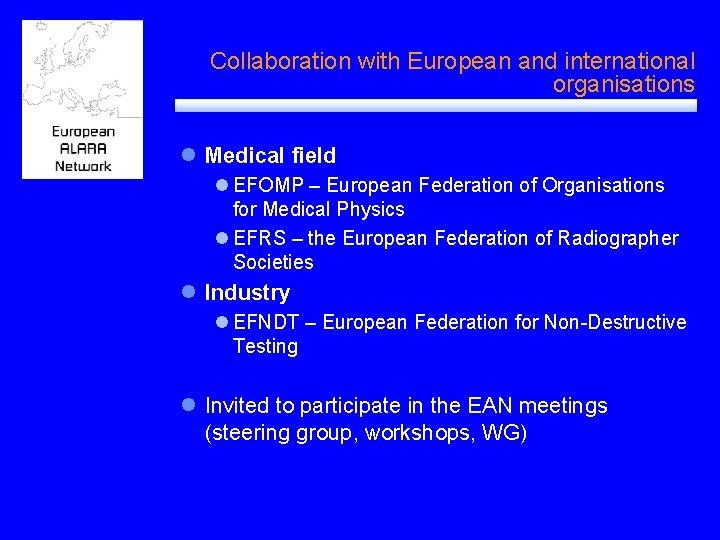 European ALARA Network

Collaboration with European and international organisations

Medical field

EFOMP – European Federation of Organisations for Medical Physics

EFRS – the European Federation of Radiographer Societies

Industry

EFNDT – European Federation for Non-Destructive Testing

Invited to participate in the EAN meetings (steering group, workshops, WG)